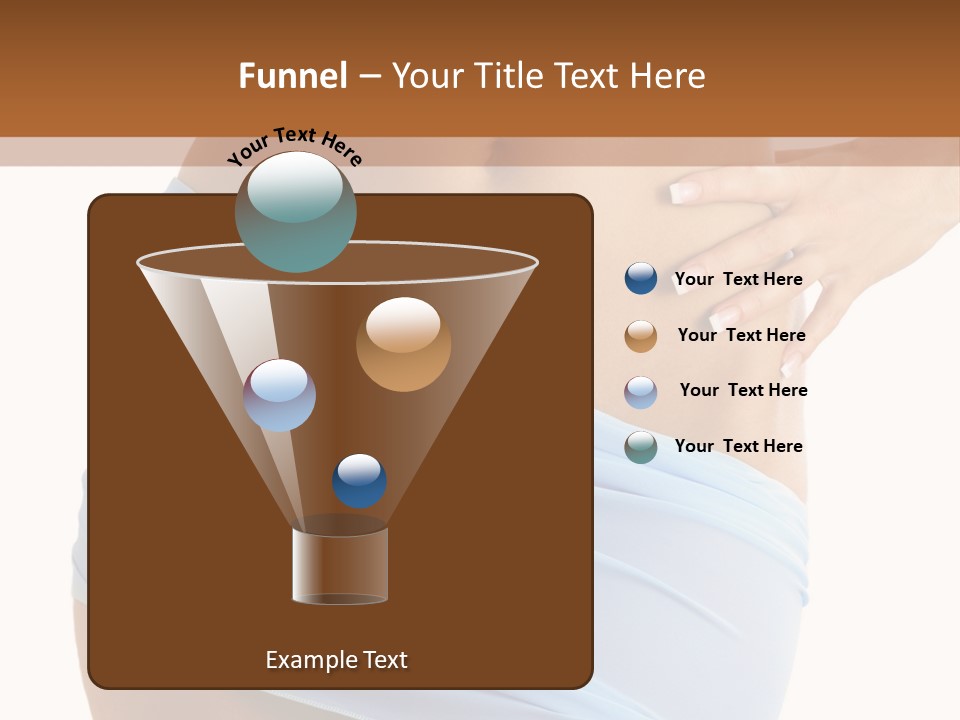 Funnel – Your Title Text Here

Your Text Here

Your Text Here

Your Text Here

Your Text Here

Your Text Here

Example Text